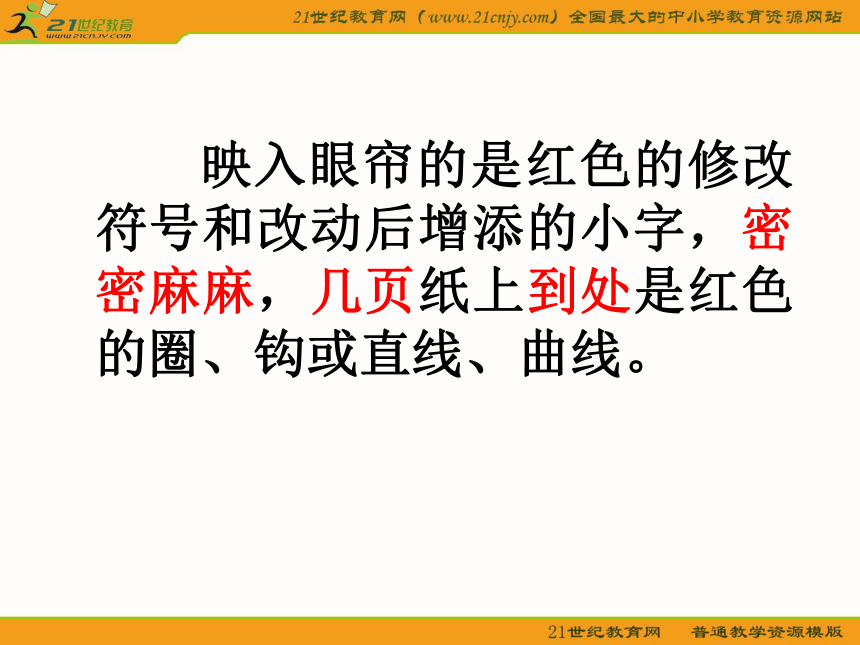 21世纪教育
www.21cnjy.com

21世纪教育网（www.21cnjy.com）全国最大的中小学教育资源网站

映入眼帘的是红色的修改符号和改动后增添的小字，密密麻麻，几页纸上到处是红色的圈、钩或直线、曲线。

21世纪教育网　　普通教学资源模版